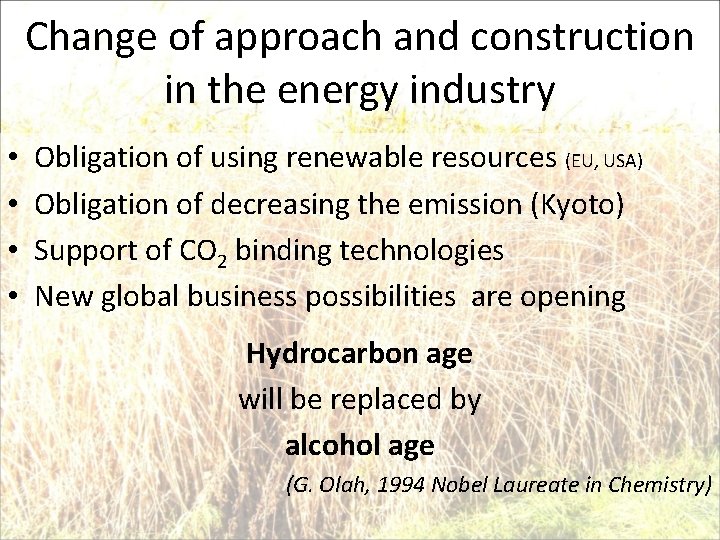 Change of approach and construction in the energy industry

• Obligation of using renewable resources (EU, USA)
• Obligation of decreasing the emission (Kyoto)
• Support of $CO_2$ binding technologies
• New global business possibilities are opening

Hydrocarbon age
will be replaced by
alcohol age
(G. Olah, 1994 Nobel Laureate in Chemistry)